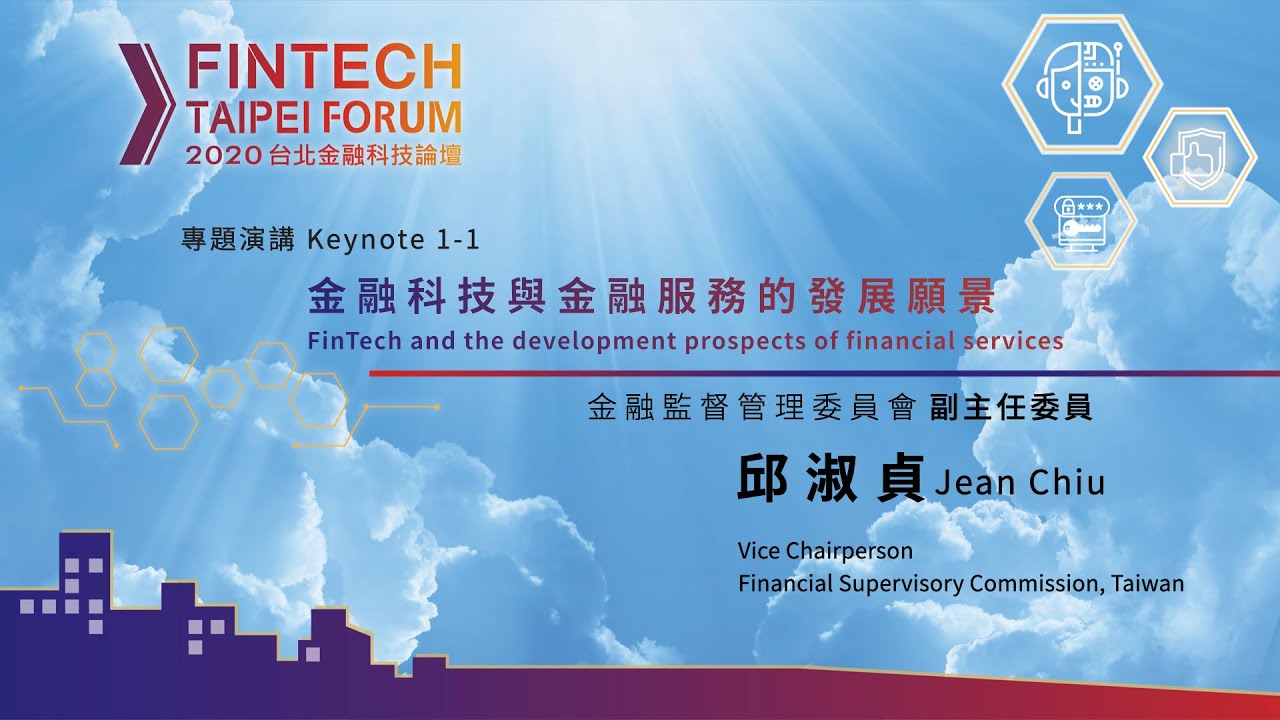 FINTECH
TAIPEI FORUM
2020 台北金融科技論壇

專題演講 Keynote 1-1

金融科技與金融服務的發展願景

FinTech and the development prospects of financial services

金融監督管理委員會 副主任委員

邱淑貞 Jean Chiu

Vice Chairperson
Financial Supervisory Commission, Taiwan